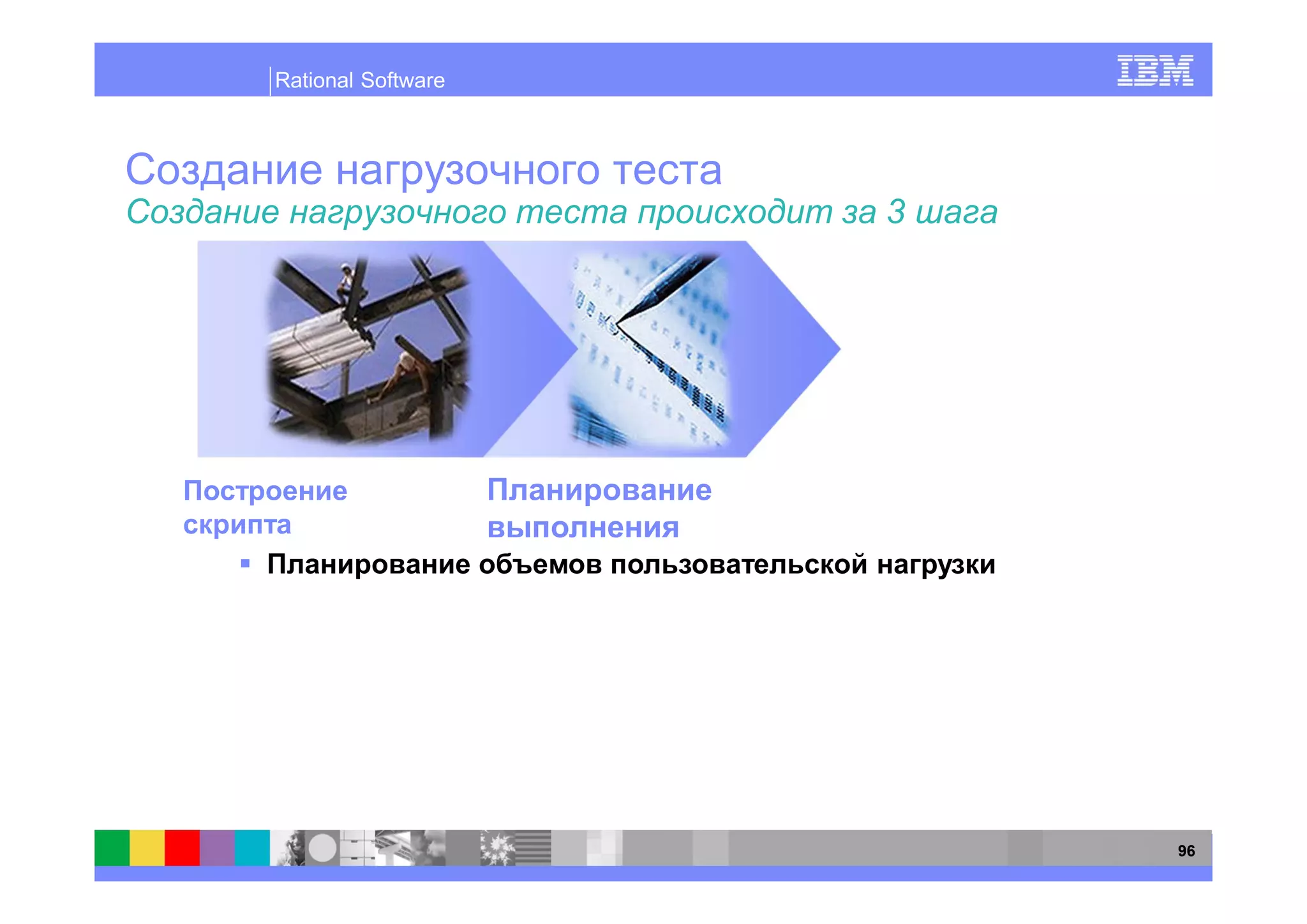 Rational Software

IBM

Создание нагрузочного теста
Создание нагрузочного теста происходит за 3 шага

Построение скрипта

Планирование выполнения

▪ Планирование объемов пользовательской нагрузки

96